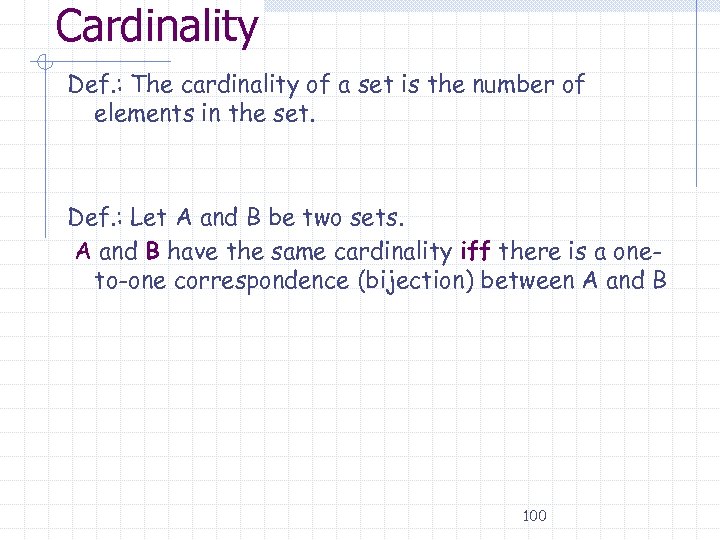 Cardinality

Def.: The cardinality of a set is the number of elements in the set.

Def.: Let A and B be two sets.

A and B have the same cardinality iff there is a one-to-one correspondence (bijection) between A and B

100